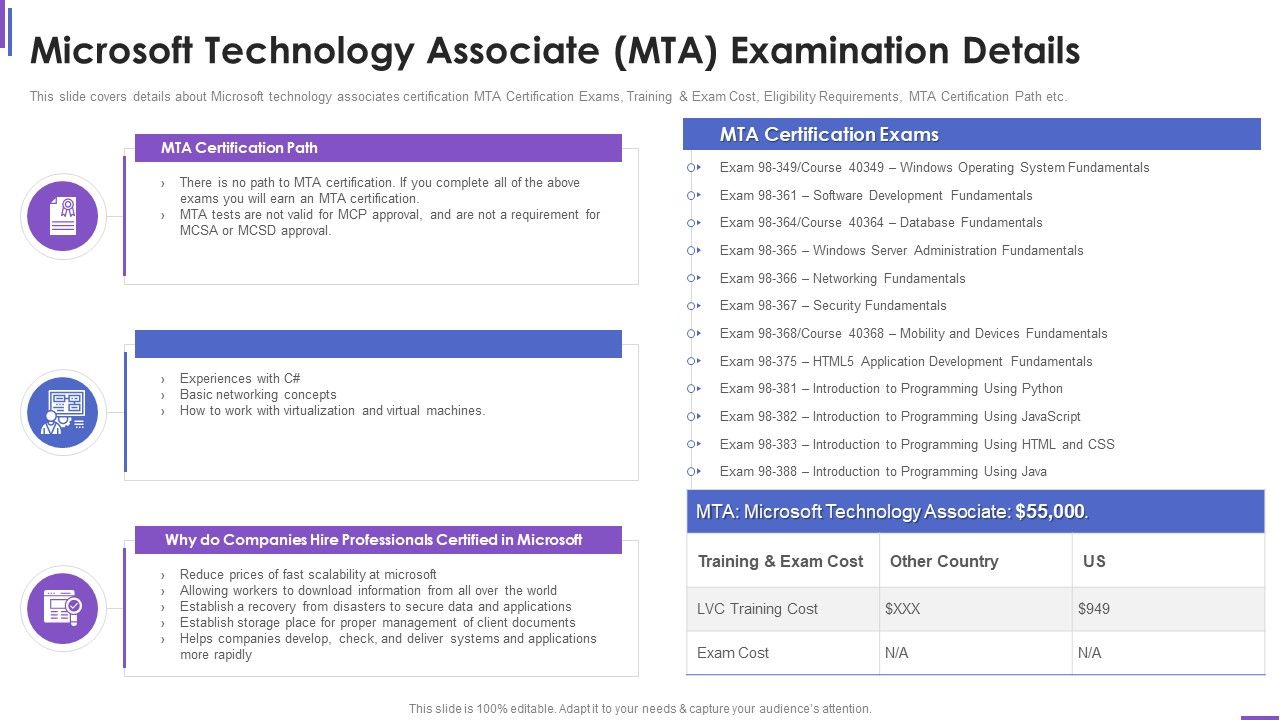 Microsoft Technology Associate (MTA) Examination Details

This slide covers details about Microsoft technology associates certification MTA Certification Exams, Training & Exam Cost, Eligibility Requirements, MTA Certification Path etc.

MTA Certification Path

› There is no path to MTA certification. If you complete all of the above exams you will earn an MTA certification.
› MTA tests are not valid for MCP approval, and are not a requirement for MCSA or MCSD approval.

› Experiences with C#
› Basic networking concepts
› How to work with virtualization and virtual machines.

Why do Companies Hire Professionals Certified in Microsoft

› Reduce prices of fast scalability at microsoft
› Allowing workers to download information from all over the world
› Establish a recovery from disasters to secure data and applications
› Establish storage place for proper management of client documents
› Helps companies develop, check, and deliver systems and applications more rapidly

MTA Certification Exams

Exam 98-349/Course 40349 – Windows Operating System Fundamentals
Exam 98-361 – Software Development Fundamentals
Exam 98-364/Course 40364 – Database Fundamentals
Exam 98-365 – Windows Server Administration Fundamentals
Exam 98-366 – Networking Fundamentals
Exam 98-367 – Security Fundamentals
Exam 98-368/Course 40368 – Mobility and Devices Fundamentals
Exam 98-375 – HTML5 Application Development Fundamentals
Exam 98-381 – Introduction to Programming Using Python
Exam 98-382 – Introduction to Programming Using JavaScript
Exam 98-383 – Introduction to Programming Using HTML and CSS
Exam 98-388 – Introduction to Programming Using Java

MTA: Microsoft Technology Associate: $55,000.

| Training & Exam Cost | Other Country | US |
|---|---|---|
| LVC Training Cost | $XXX | $949 |
| Exam Cost | N/A | N/A |

This slide is 100% editable. Adapt it to your needs & capture your audience's attention.